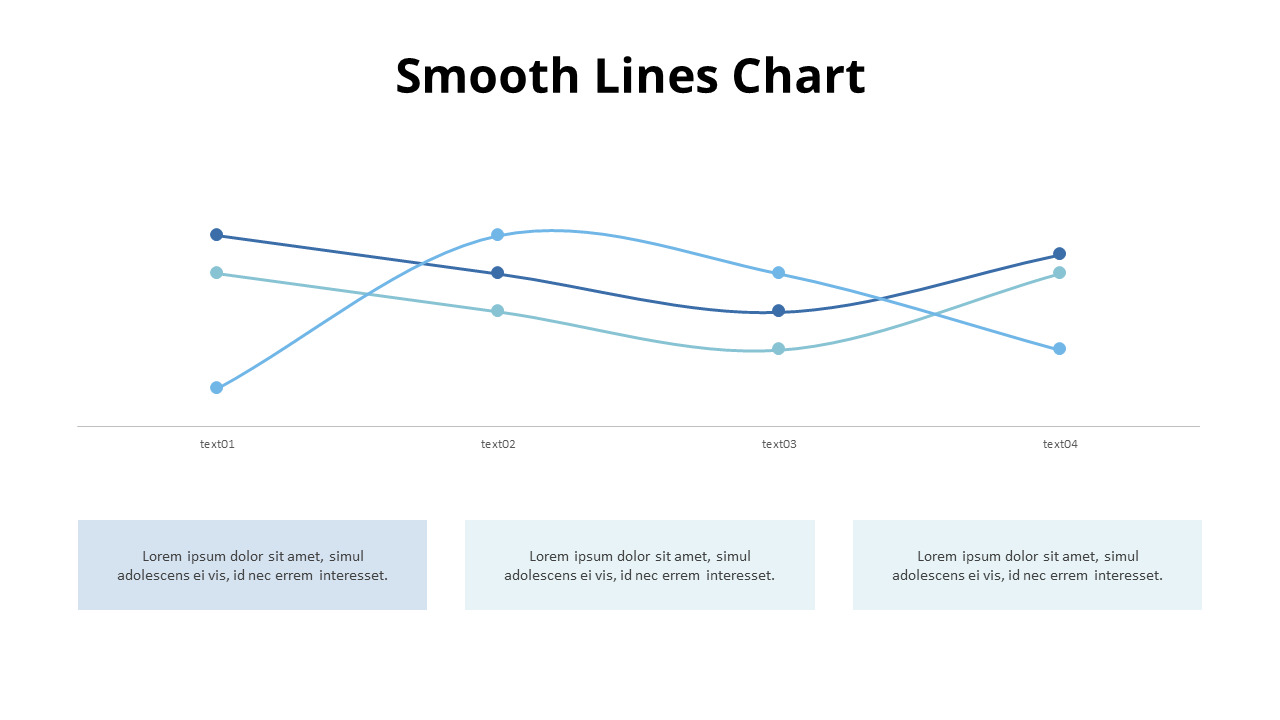 Smooth Lines Chart

text01
text02
text03
text04

Lorem ipsum dolor sit amet, simul adolescens ei vis, id nec errem interesset.

Lorem ipsum dolor sit amet, simul adolescens ei vis, id nec errem interesset.

Lorem ipsum dolor sit amet, simul adolescens ei vis, id nec errem interesset.